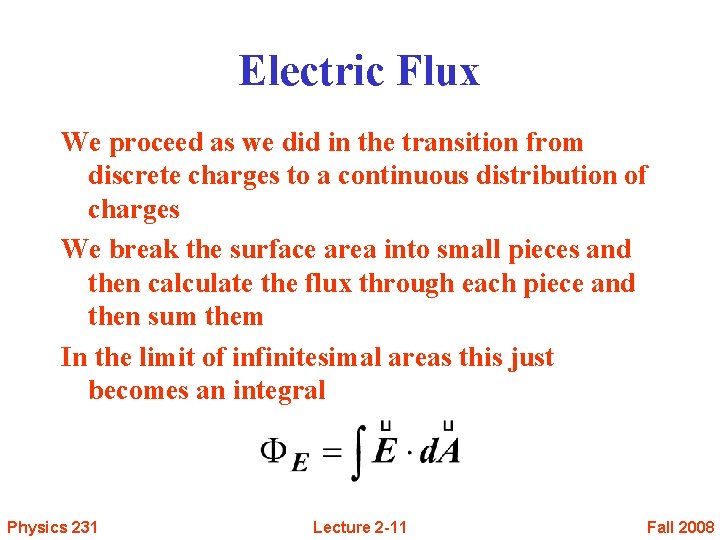 Electric Flux

We proceed as we did in the transition from discrete charges to a continuous distribution of charges

We break the surface area into small pieces and then calculate the flux through each piece and then sum them

In the limit of infinitesimal areas this just becomes an integral

$\Phi_E = \int \vec{E} \cdot d\vec{A}$

Physics 231 Lecture 2-11 Fall 2008